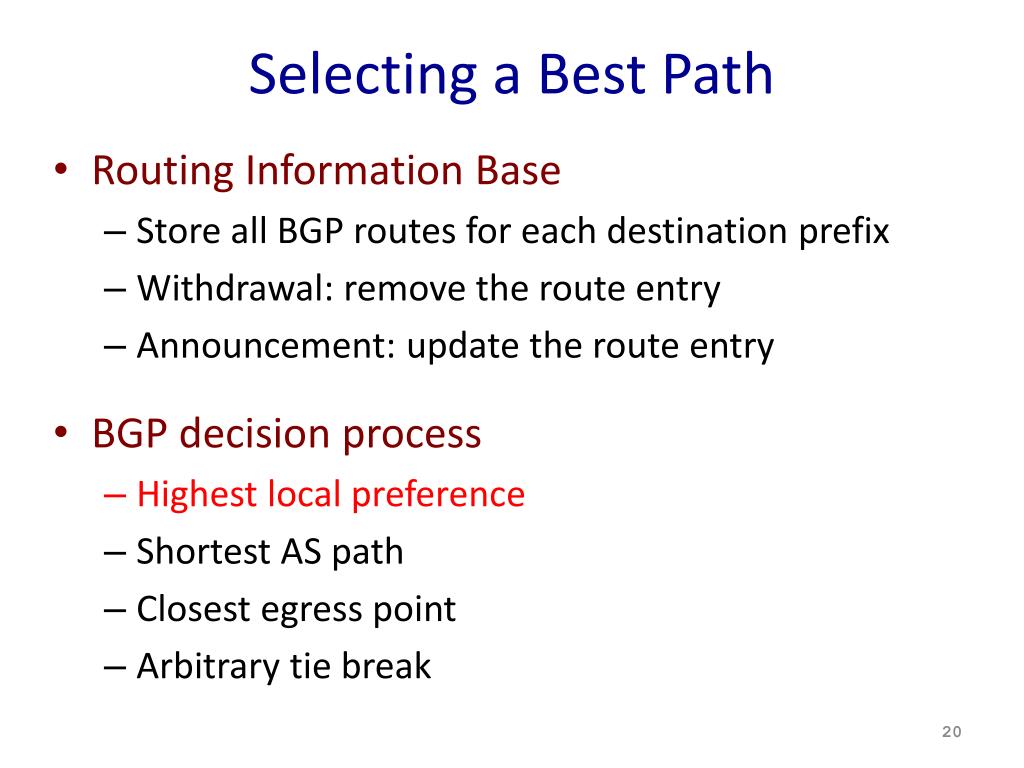 Selecting a Best Path

• Routing Information Base
– Store all BGP routes for each destination prefix
– Withdrawal: remove the route entry
– Announcement: update the route entry

• BGP decision process
– Highest local preference
– Shortest AS path
– Closest egress point
– Arbitrary tie break

20